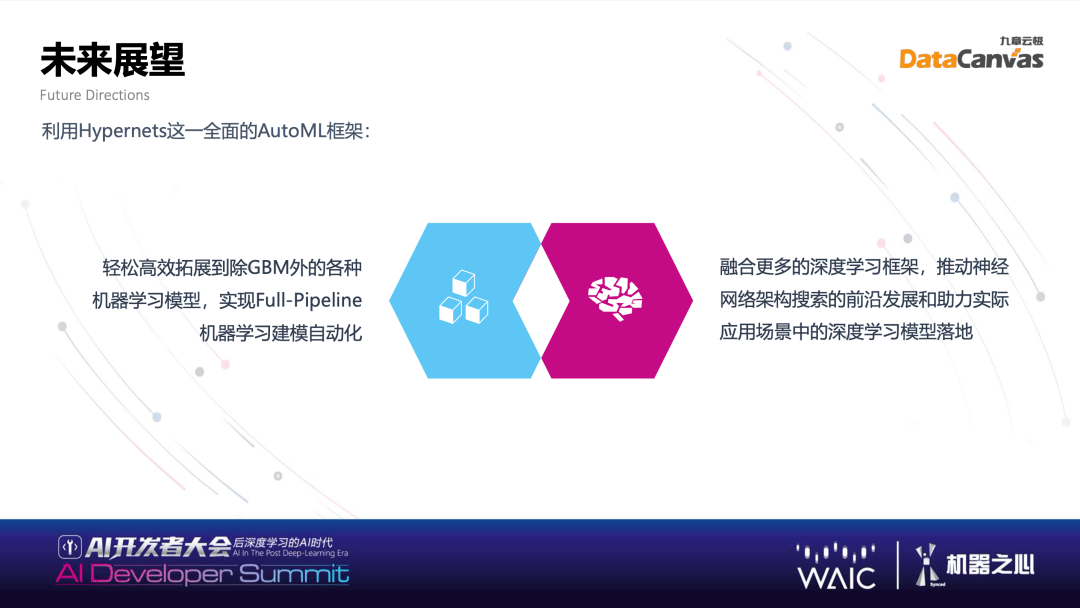 未来展望
Future Directions

九章云极
DataCanvas

利用Hypernets这一全面的AutoML框架:

轻松高效拓展到除GBM外的各种机器学习模型，实现Full-Pipeline机器学习建模自动化

融合更多的深度学习框架，推动神经网络架构搜索的前沿发展和助力实际应用场景中的深度学习模型落地

AI开发者大会 后深度学习的AI时代
AI In The Post Deep-Learning Era
AI Developer Summit

WAIC

Synced 机器之心